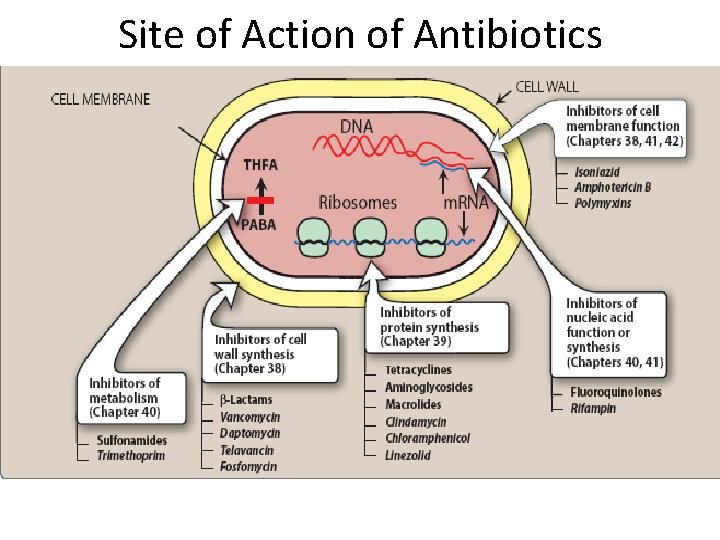 Site of Action of Antibiotics

CELL MEMBRANE

CELL WALL

DNA

THFA

PABA

Ribosomes

mRNA

Inhibitors of cell membrane function (Chapters 38, 41, 42)

Isoniazid
Amphotericin B
Polymyxins

Inhibitors of nucleic acid function or synthesis (Chapters 40, 41)

Fluoroquinolones
Rifampin

Inhibitors of protein synthesis (Chapter 39)

Tetracyclines
Aminoglycosides
Macrolides
Clindamycin
Chloramphenicol
Linezolid

Inhibitors of cell wall synthesis (Chapter 38)

β-Lactams
Vancomycin
Daptomycin
Telavancin
Fosfomycin

Inhibitors of metabolism (Chapter 40)

Sulfonamides
Trimethoprim